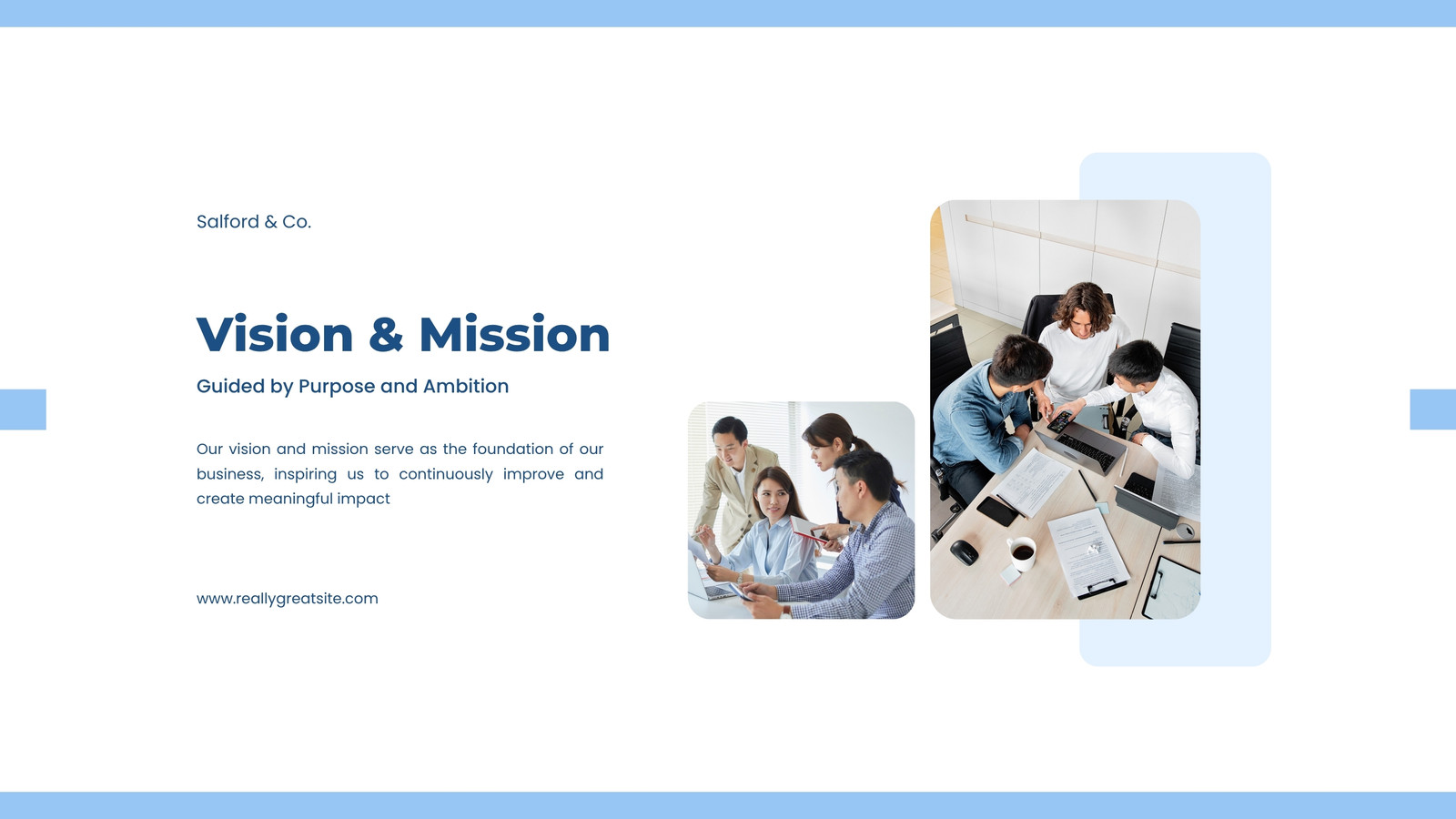 Salford & Co.

Vision & Mission

Guided by Purpose and Ambition

Our vision and mission serve as the foundation of our business, inspiring us to continuously improve and create meaningful impact

www.reallygreatsite.com